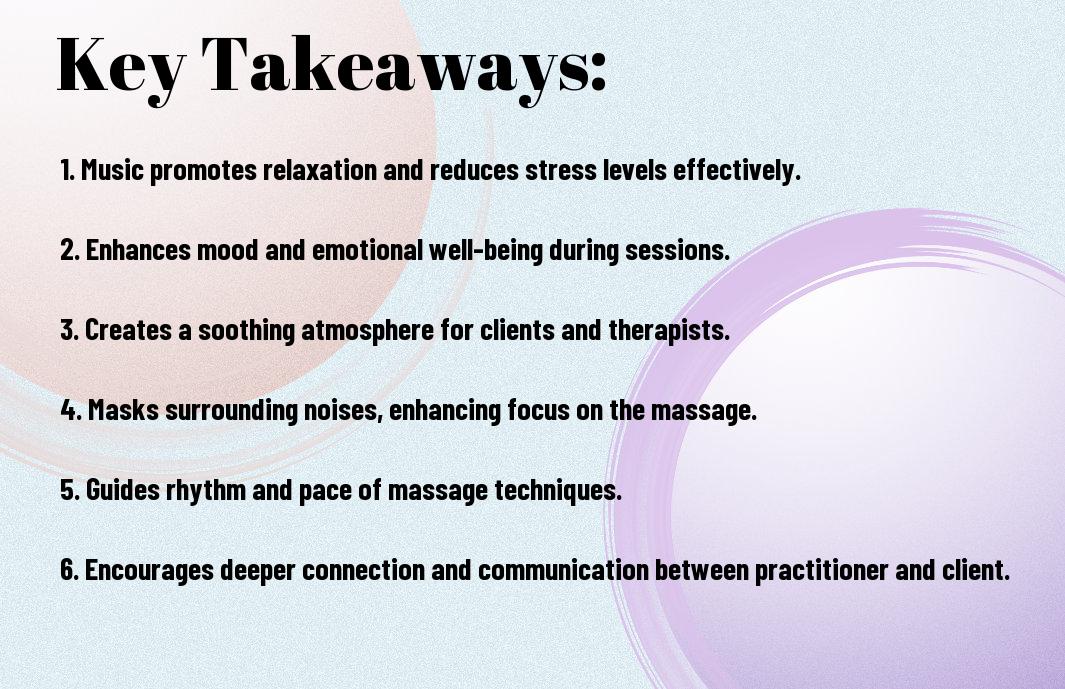 Key Takeaways:

1. Music promotes relaxation and reduces stress levels effectively.

2. Enhances mood and emotional well-being during sessions.

3. Creates a soothing atmosphere for clients and therapists.

4. Masks surrounding noises, enhancing focus on the massage.

5. Guides rhythm and pace of massage techniques.

6. Encourages deeper connection and communication between practitioner and client.